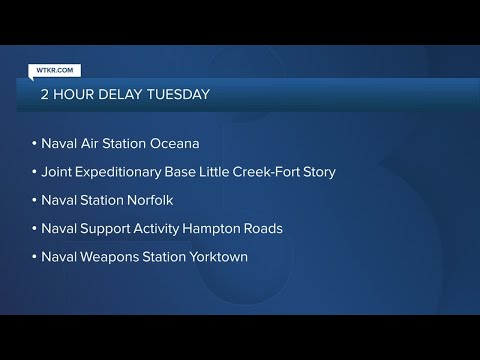 WTKR.COM

2 HOUR DELAY TUESDAY

• Naval Air Station Oceana

• Joint Expeditionary Base Little Creek-Fort Story

• Naval Station Norfolk

• Naval Support Activity Hampton Roads

• Naval Weapons Station Yorktown